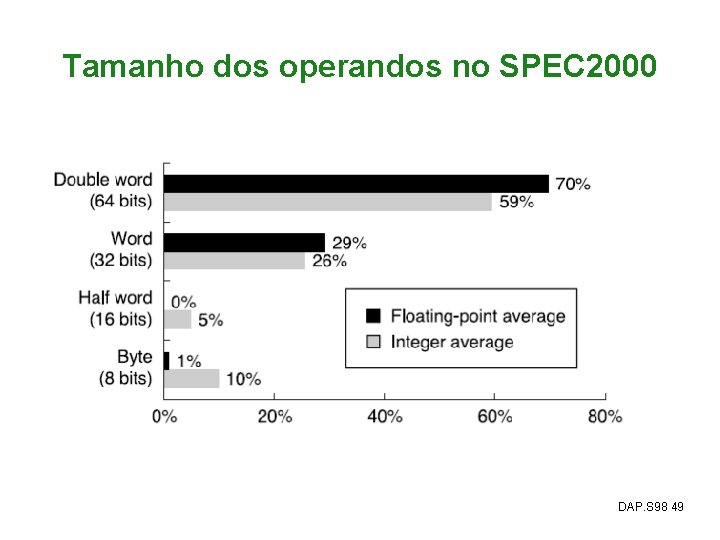 Tamanho dos operandos no SPEC2000

Double word
(64 bits)
70%
59%

Word
(32 bits)
29%
26%

Half word
(16 bits)
0%
5%

Byte
(8 bits)
1%
10%

Floating-point average
Integer average

0%
20%
40%
60%
80%

DAP.S98 49